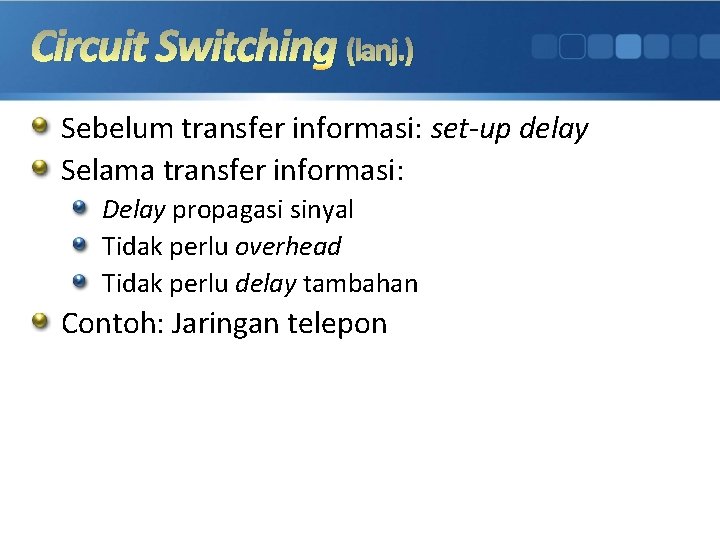 Circuit Switching (lanj.)

Sebelum transfer informasi: set-up delay

Selama transfer informasi:

Delay propagasi sinyal

Tidak perlu overhead

Tidak perlu delay tambahan

Contoh: Jaringan telepon